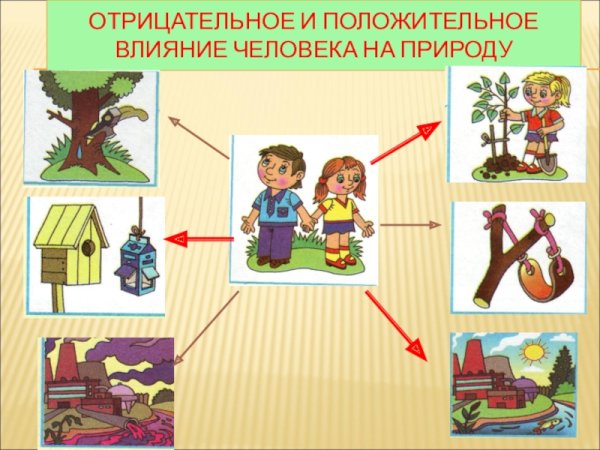 ОТРИЦАТЕЛЬНОЕ И ПОЛОЖИТЕЛЬНОЕ ВЛИЯНИЕ ЧЕЛОВЕКА НА ПРИРОДУ